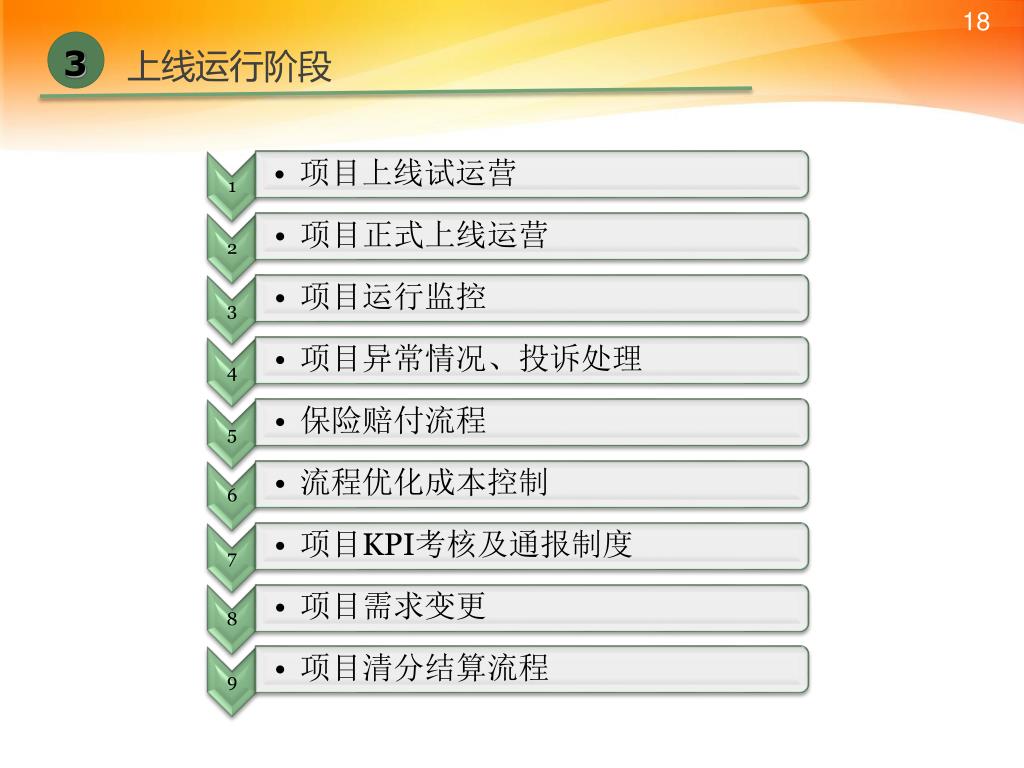 18

3 上线运行阶段

1
• 项目上线试运营

2
• 项目正式上线运营

3
• 项目运行监控

4
• 项目异常情况、投诉处理

5
• 保险赔付流程

6
• 流程优化成本控制

7
• 项目KPI考核及通报制度

8
• 项目需求变更

9
• 项目清分结算流程